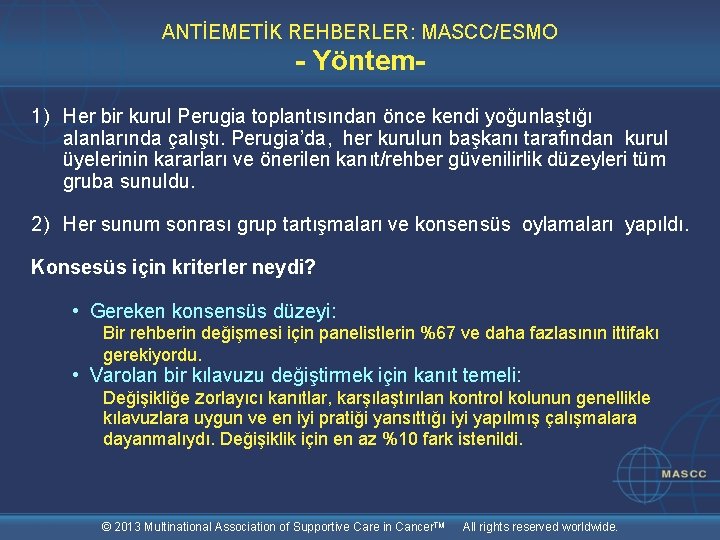 ANTİEMETİK REHBERLER: MASCC/ESMO
- Yöntem-

1) Her bir kurul Perugia toplantısından önce kendi yoğunlaştığı alanlarında çalıştı. Perugia'da, her kurulun başkanı tarafından kurul üyelerinin kararları ve önerilen kanıt/rehber güvenilirlik düzeyleri tüm gruba sunuldu.

2) Her sunum sonrası grup tartışmaları ve konsensüs oylamaları yapıldı.

Konsesüs için kriterler neydi?

• Gereken konsensüs düzeyi:
Bir rehberin değişmesi için panelistlerin %67 ve daha fazlasının ittifakı gerekiyordu.
• Varolan bir kılavuzu değiştirmek için kanıt temeli:
Değişikliğe zorlayıcı kanıtlar, karşılaştırılan kontrol kolunun genellikle kılavuzlara uygun ve en iyi pratiği yansıttığı iyi yapılmış çalışmalara dayanmalıydı. Değişiklik için en az %10 fark istenildi.

MASCC

© 2013 Multinational Association of Supportive Care in Cancer™ All rights reserved worldwide.